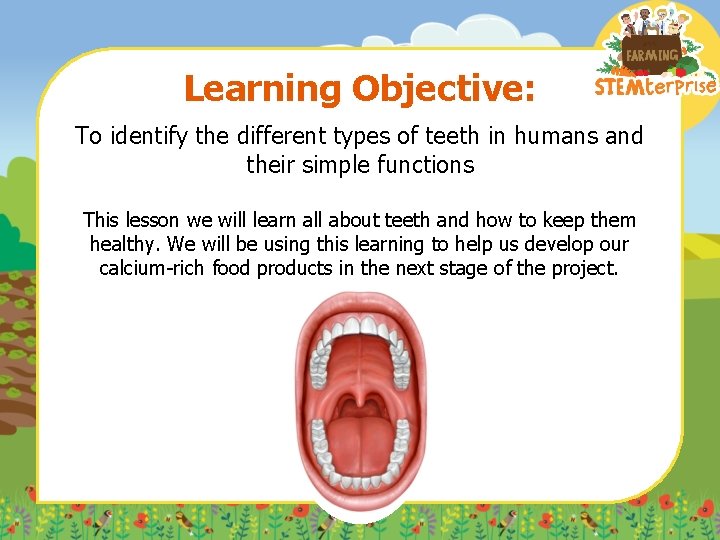 FARMING
STEMterprise

Learning Objective:

To identify the different types of teeth in humans and their simple functions

This lesson we will learn all about teeth and how to keep them healthy. We will be using this learning to help us develop our calcium-rich food products in the next stage of the project.